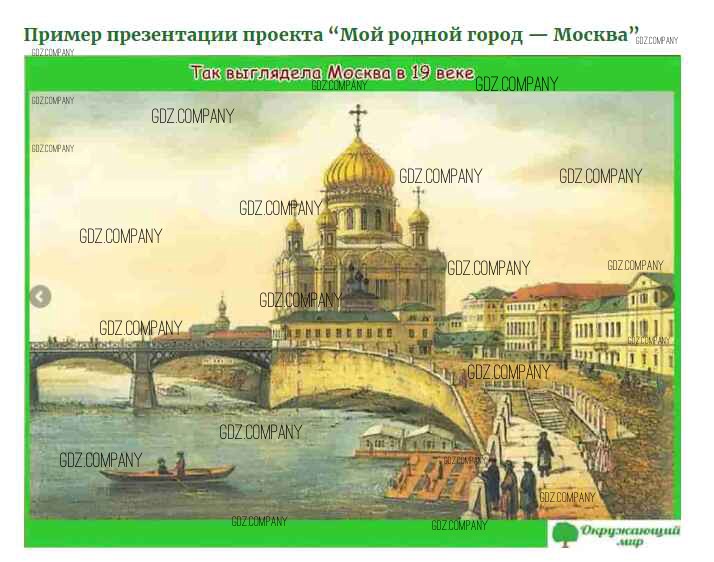 Пример презентации проекта “Мой родной город — Москва”

Так выглядела Москва в 19 веке

GDZ.COMPANY

Окружающий мир